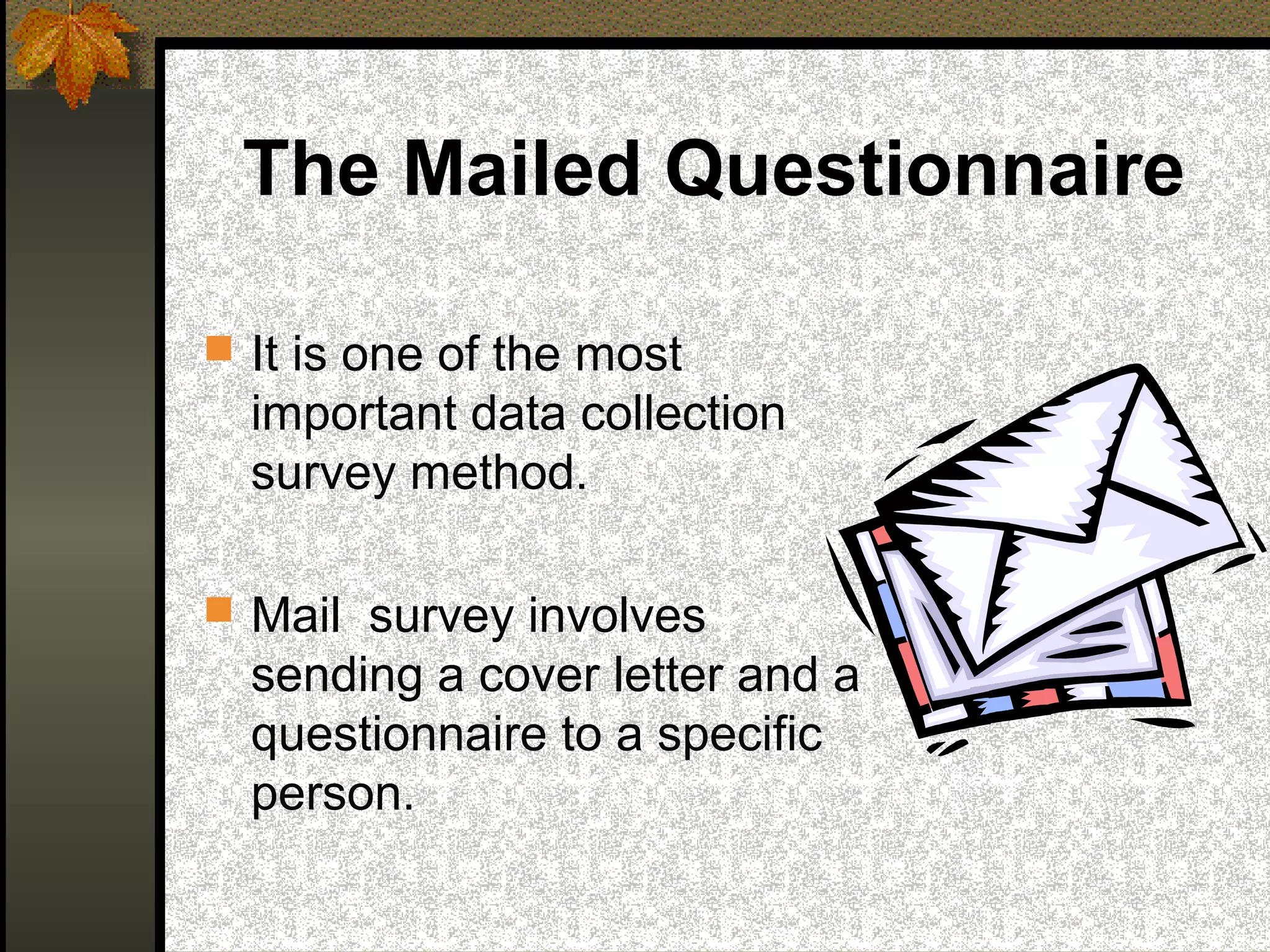 The Mailed Questionnaire

It is one of the most important data collection survey method.

Mail  survey involves sending a cover letter and a questionnaire to a specific person.